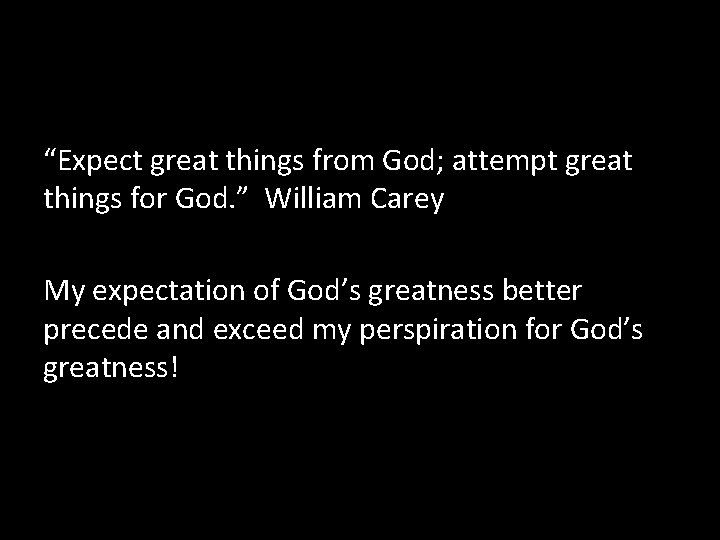 “Expect great things from God; attempt great things for God.” William Carey

My expectation of God’s greatness better precede and exceed my perspiration for God’s greatness!